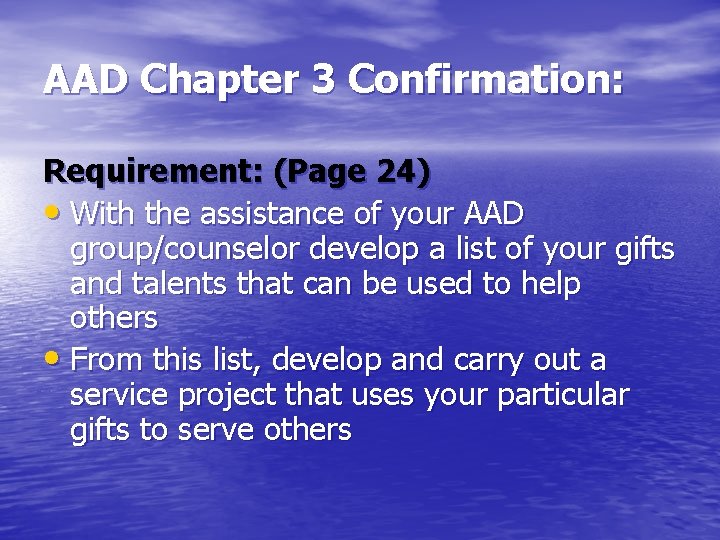 AAD Chapter 3 Confirmation:

Requirement: (Page 24)

• With the assistance of your AAD group/counselor develop a list of your gifts and talents that can be used to help others

• From this list, develop and carry out a service project that uses your particular gifts to serve others